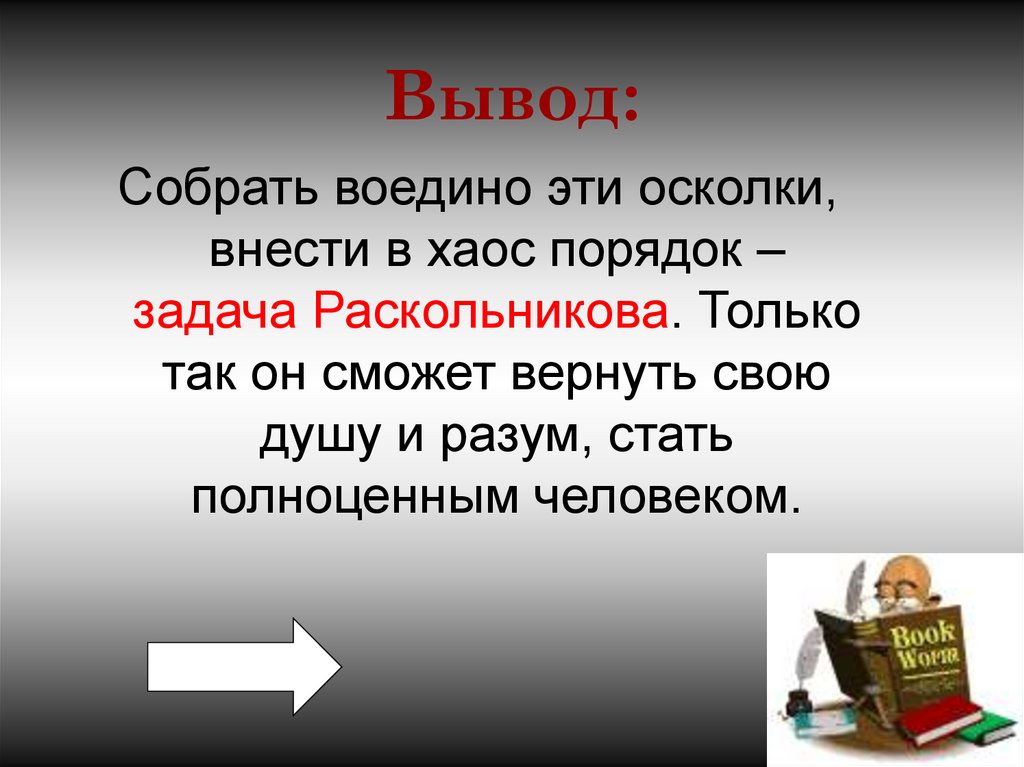 Вывод:

Собрать воедино эти осколки, внести в хаос порядок – задача Раскольникова. Только так он сможет вернуть свою душу и разум, стать полноценным человеком.

Book Worm